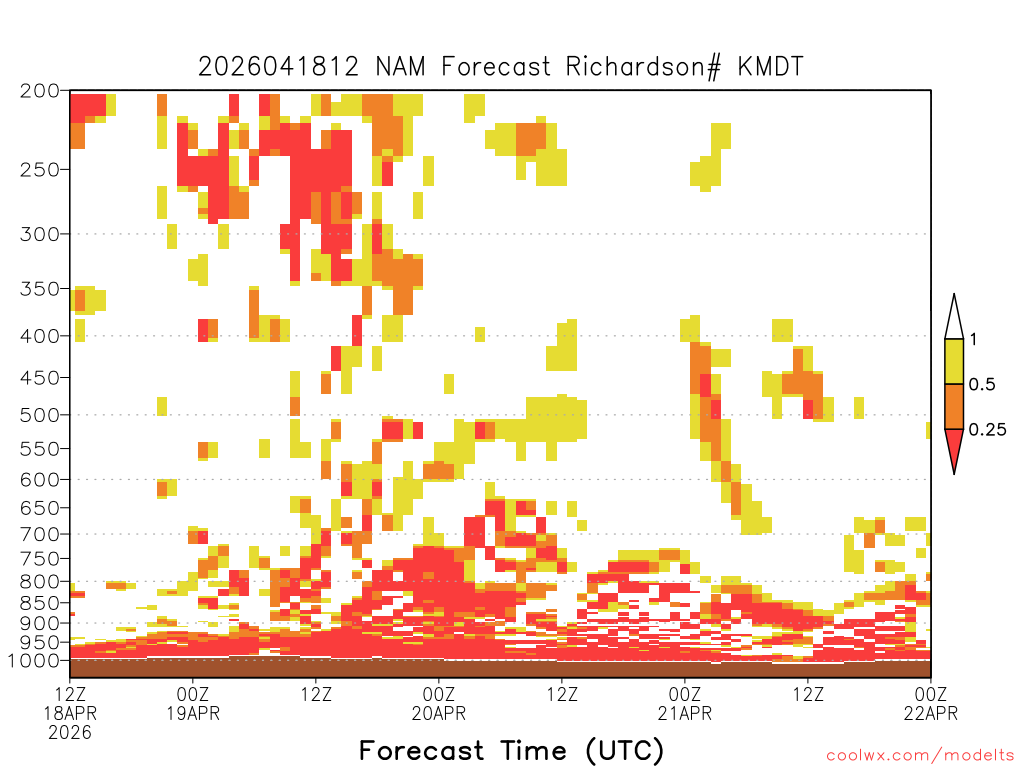 2026041812 NAM Forecast Richardson# KMDT

200
250
300
350
400
450
500
550
600
650
700
750
800
850
900
950
1000

1
0.5
0.25

12Z 18APR 2026
00Z 19APR
12Z
00Z 20APR
12Z
00Z 21APR
12Z
00Z 22APR

Forecast Time (UTC)

coolwx.com/modelts